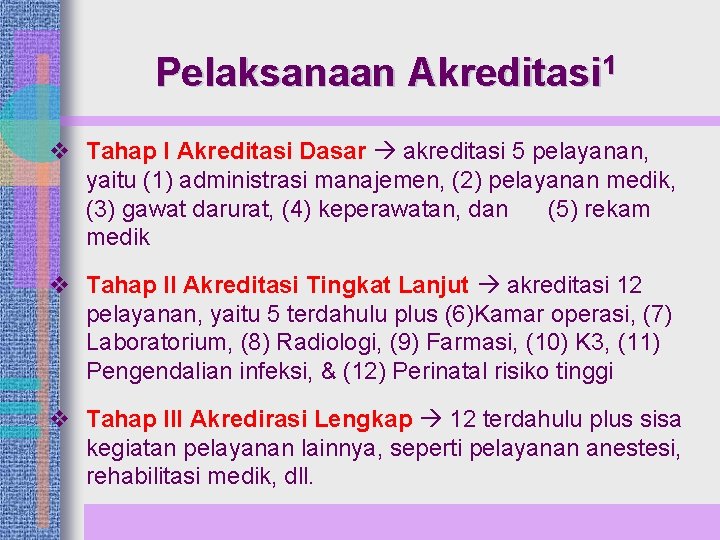 Pelaksanaan Akreditasi$^1$

❖ Tahap I Akreditasi Dasar → akreditasi 5 pelayanan, yaitu (1) administrasi manajemen, (2) pelayanan medik, (3) gawat darurat, (4) keperawatan, dan (5) rekam medik

❖ Tahap II Akreditasi Tingkat Lanjut → akreditasi 12 pelayanan, yaitu 5 terdahulu plus (6)Kamar operasi, (7) Laboratorium, (8) Radiologi, (9) Farmasi, (10) K3, (11) Pengendalian infeksi, & (12) Perinatal risiko tinggi

❖ Tahap III Akredirasi Lengkap → 12 terdahulu plus sisa kegiatan pelayanan lainnya, seperti pelayanan anestesi, rehabilitasi medik, dll.